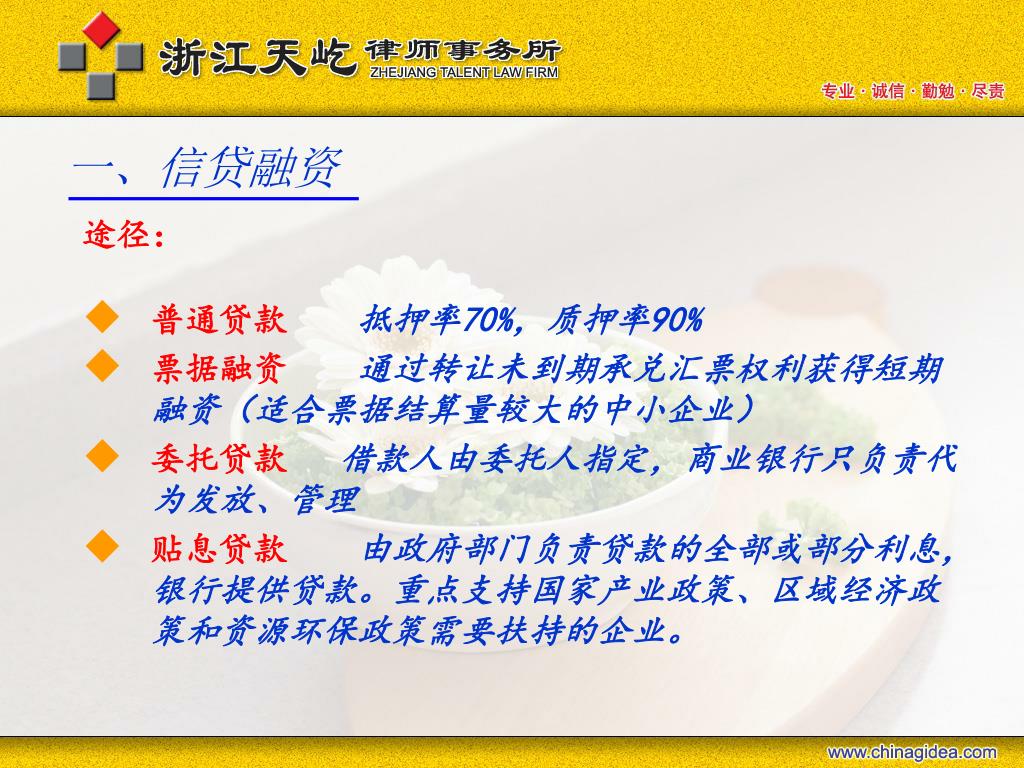 浙江天屹 律师事务所
ZHEJIANG TALENT LAW FIRM

专业 · 诚信 · 勤勉 · 尽责

一、信贷融资

途径：

◆ 普通贷款 抵押率70%，质押率90%

◆ 票据融资 通过转让未到期承兑汇票权利获得短期融资（适合票据结算量较大的中小企业）

◆ 委托贷款 借款人由委托人指定，商业银行只负责代为发放、管理

◆ 贴息贷款 由政府部门负责贷款的全部或部分利息，银行提供贷款。重点支持国家产业政策、区域经济政策和资源环保政策需要扶持的企业。

www.chinagidea.com